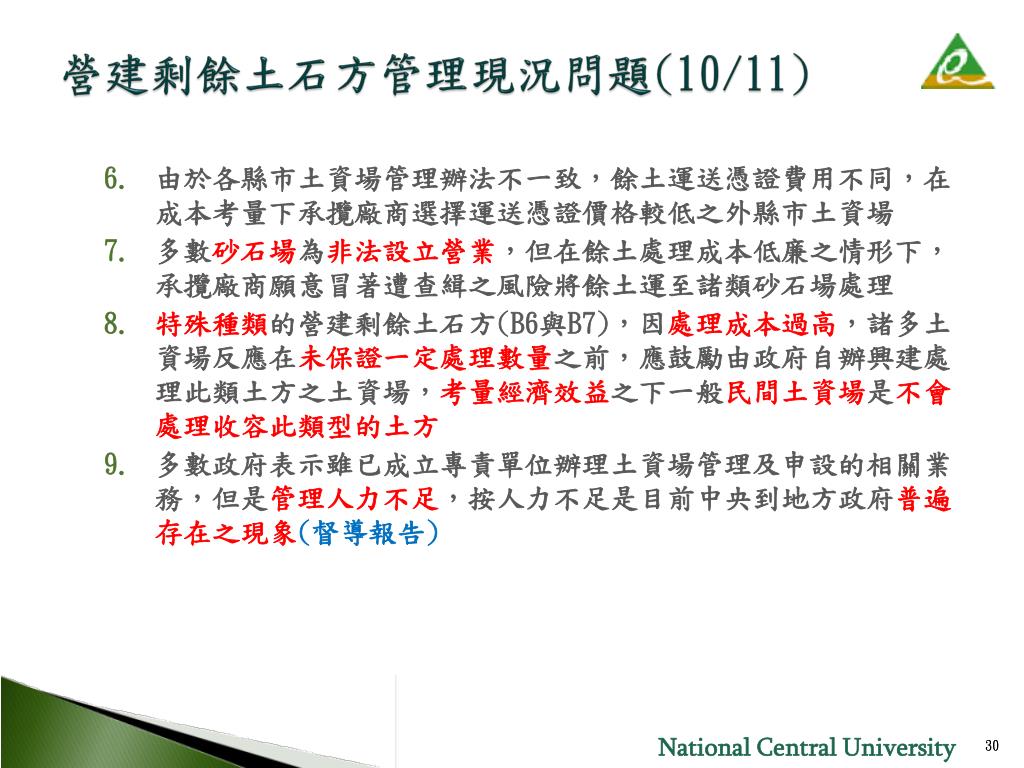 營建剩餘土石方管理現況問題(10/11)

6. 由於各縣市土資場管理辦法不一致，餘土運送憑證費用不同，在成本考量下承攬廠商選擇運送憑證價格較低之外縣市土資場

7. 多數砂石場為非法設立營業，但在餘土處理成本低廉之情形下，承攬廠商願意冒著遭查緝之風險將餘土運至諸類砂石場處理

8. 特殊種類的營建剩餘土石方(B6與B7)，因處理成本過高，諸多土資場反應在未保證一定處理數量之前，應鼓勵由政府自辦興建處理此類土方之土資場，考量經濟效益之下一般民間土資場是不會處理收容此類型的土方

9. 多數政府表示雖已成立專責單位辦理土資場管理及申設的相關業務，但是管理人力不足，按人力不足是目前中央到地方政府普遍存在之現象(督導報告)

National Central University 30